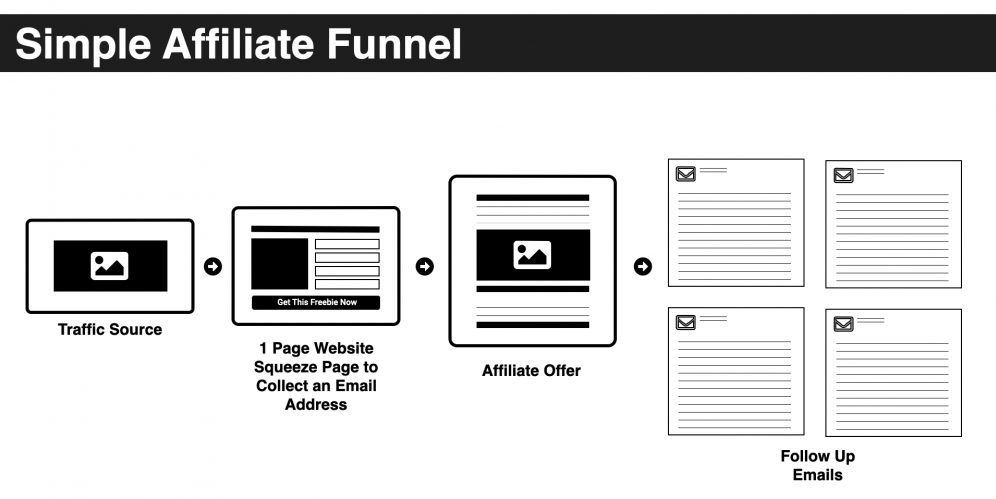 Simple Affiliate Funnel

Traffic Source

Get This Freebie Now

1 Page Website Squeeze Page to Collect an Email Address

Affiliate Offer

Follow Up Emails